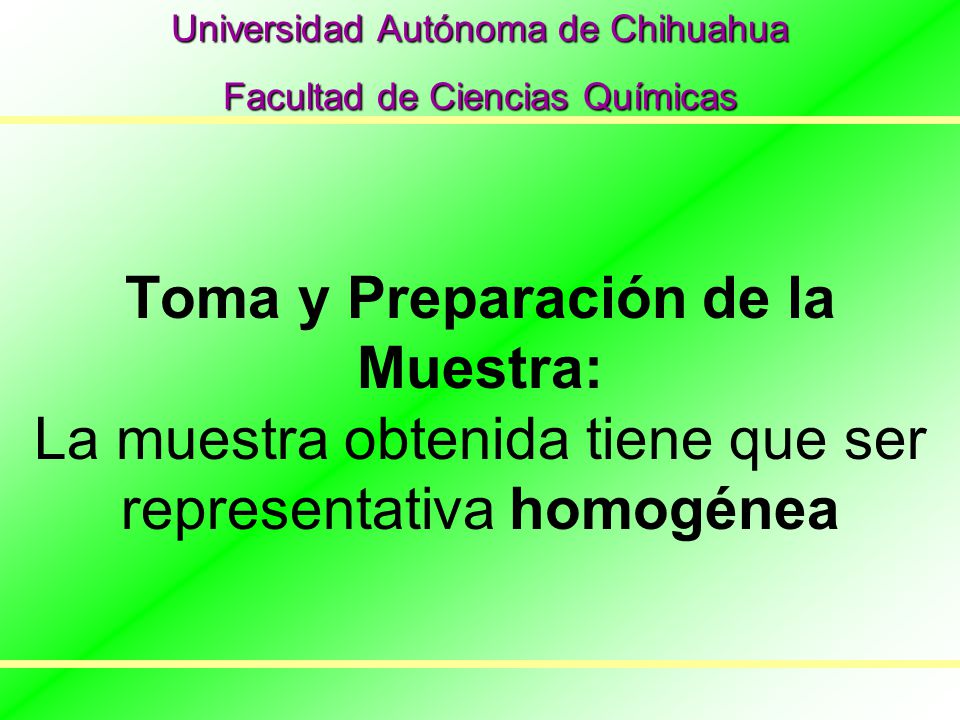 Universidad Autónoma de Chihuahua

Facultad de Ciencias Químicas

Toma y Preparación de la Muestra:
La muestra obtenida tiene que ser representativa homogénea